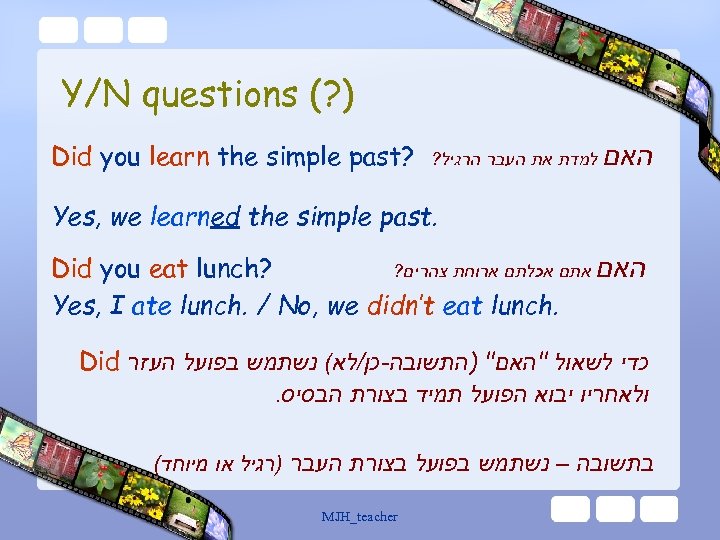 Y/N questions (?)

Did you learn the simple past? האם למדת את העבר הרגיל?

Yes, we learned the simple past.

Did you eat lunch? האם אתם אכלתם ארוחת צהרים?

Yes, I ate lunch. / No, we didn't eat lunch.

כדי לשאול "האם" (התשובה-כן/לא) נשתמש בפועל העזר Did ולאחריו יבוא הפועל תמיד בצורת הבסיס.

בתשובה – נשתמש בפועל בצורת העבר (רגיל או מיוחד)

MJH_teacher